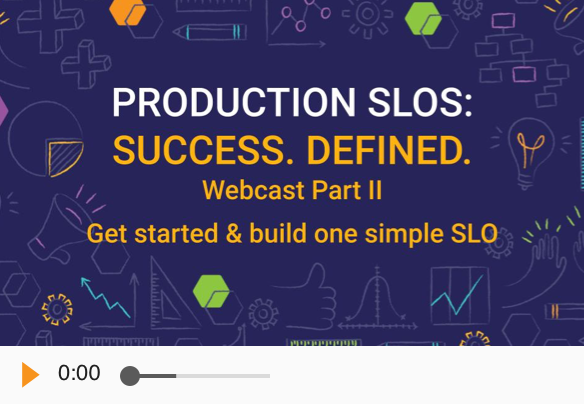 PRODUCTION SLOS:
SUCCESS. DEFINED.
Webcast Part II
Get started & build one simple SLO

0:00